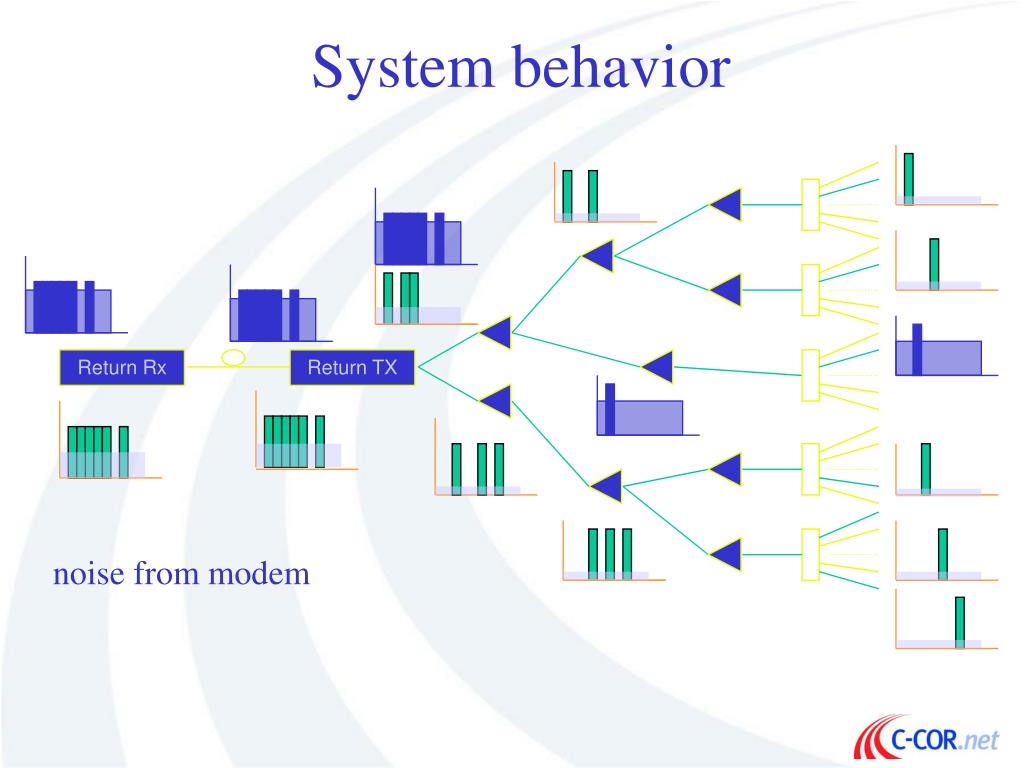 System behavior

Return Rx

Return TX

noise from modem

C-COR.net